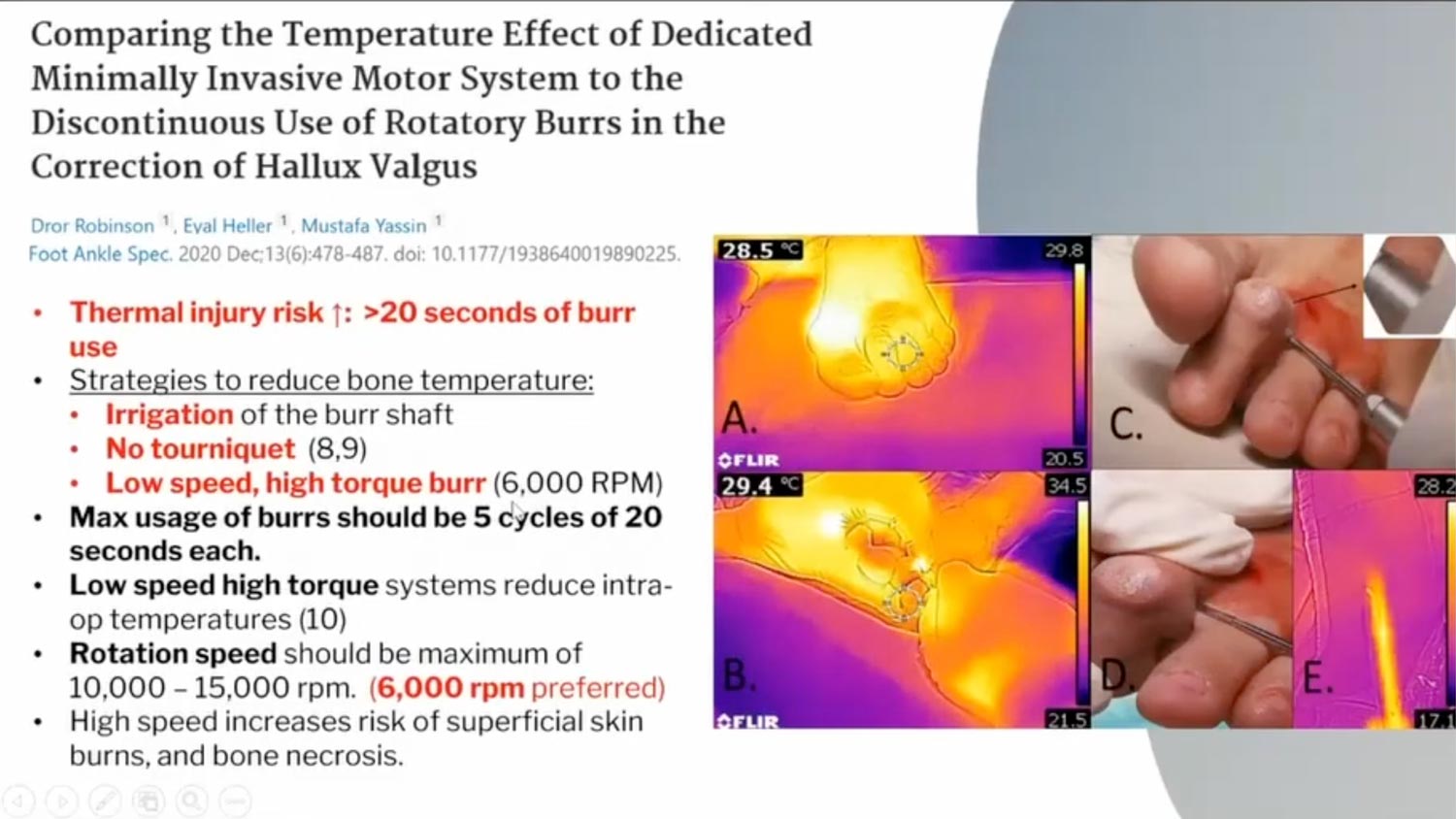 Comparing the Temperature Effect of Dedicated Minimally Invasive Motor System to the Discontinuous Use of Rotatory Burrs in the Correction of Hallux Valgus

Dror Robinson $^{1}$, Eyal Heller $^{1}$, Mustafa Yassin $^{1}$
Foot Ankle Spec. 2020 Dec;13(6):478-487. doi: 10.1177/1938640019890225.

• Thermal injury risk ↑: >20 seconds of burr use
• Strategies to reduce bone temperature:
  • Irrigation of the burr shaft
  • No tourniquet (8,9)
  • Low speed, high torque burr (6,000 RPM)
• Max usage of burrs should be 5 cycles of 20 seconds each.
• Low speed high torque systems reduce intra-op temperatures (10)
• Rotation speed should be maximum of 10,000 – 15,000 rpm. (6,000 rpm preferred)
• High speed increases risk of superficial skin burns, and bone necrosis.

28.5 °C
29.8
A.
FLIR
20.5
C.
29.4 °C
34.5
B.
FLIR
21.5
D.
28.2
E.
17.1